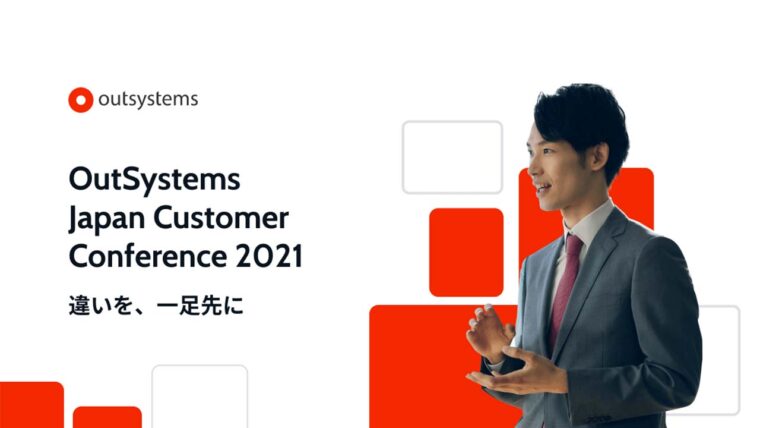 outsystems

OutSystems Japan Customer Conference 2021

違いを、一足先に